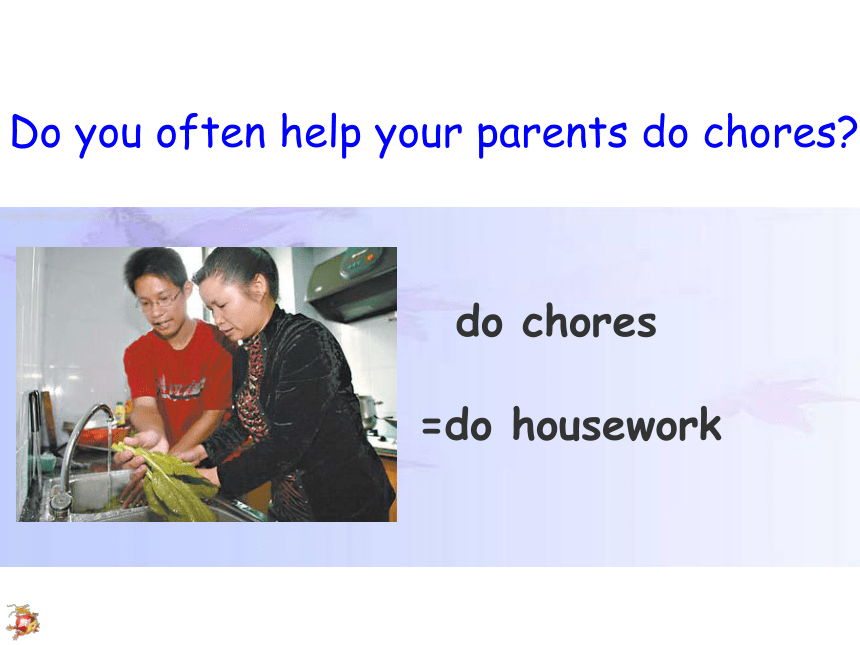 Do you often help your parents do chores?

do chores

=do housework